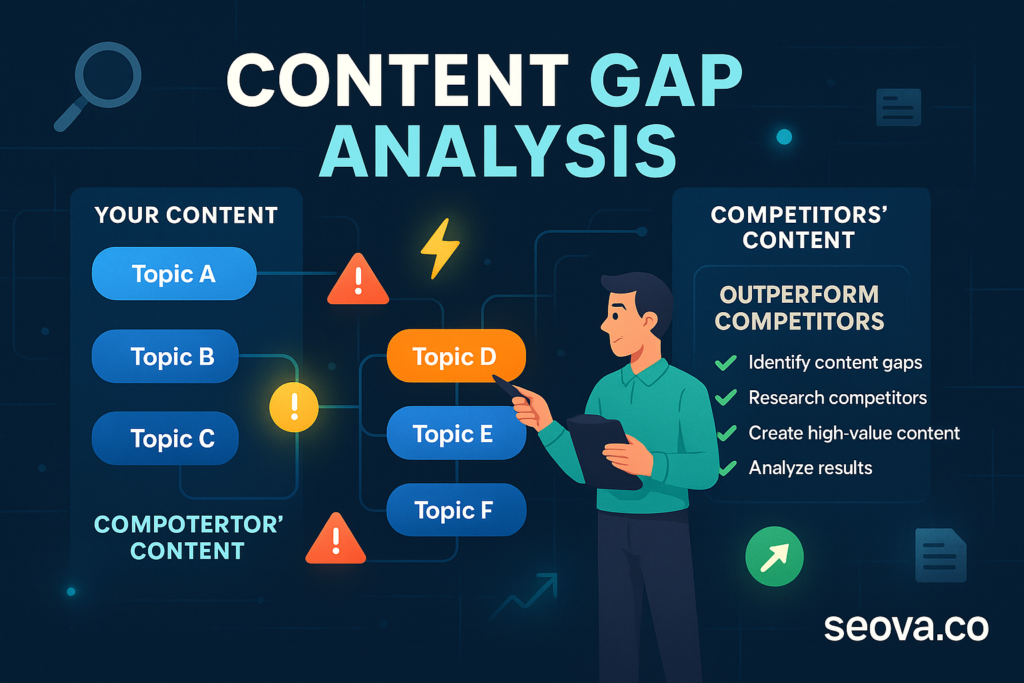 CONTENT GAP ANALYSIS

YOUR CONTENT

Topic A

Topic B

Topic C

COMPOTERTOR' CONTENT

Topic D

Topic E

Topic F

COMPETITORS' CONTENT

OUTPERFORM COMPETITORS

Identify content gaps
Research competitors
Create high-value content
Analyze results

seova.co